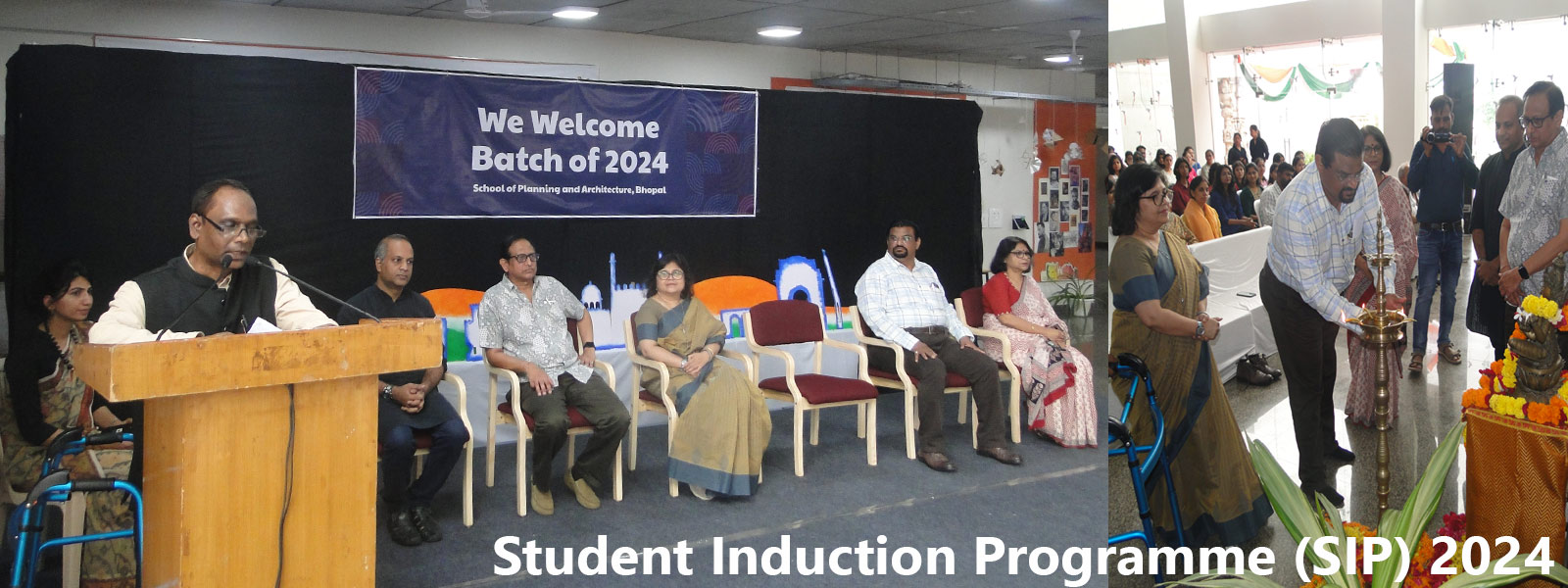 We Welcome
Batch of 2024

School of Planning and Architecture, Bhopal

Student Induction Programme (SIP) 2024